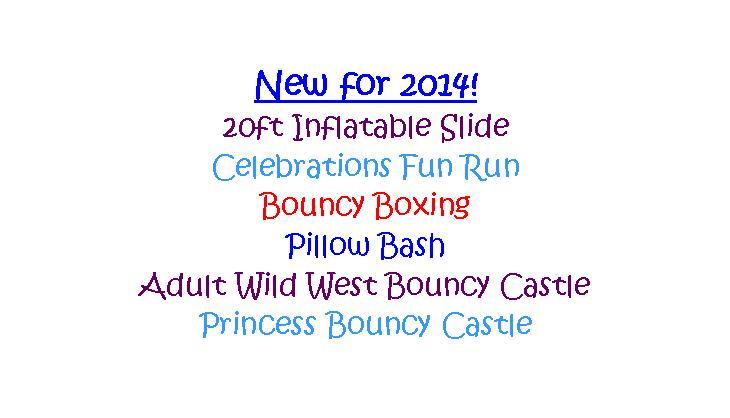 New for 2014!
20ft Inflatable Slide
Celebrations Fun Run
Bouncy Boxing
Pillow Bash
Adult Wild West Bouncy Castle
Princess Bouncy Castle